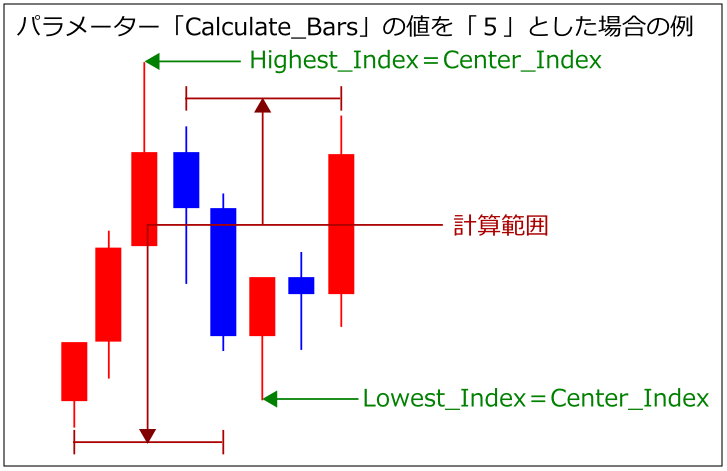 パラメーター「Calculate_Bars」の値を「５」とした場合の例

Highest_Index＝Center_Index

計算範囲

Lowest_Index＝Center_Index